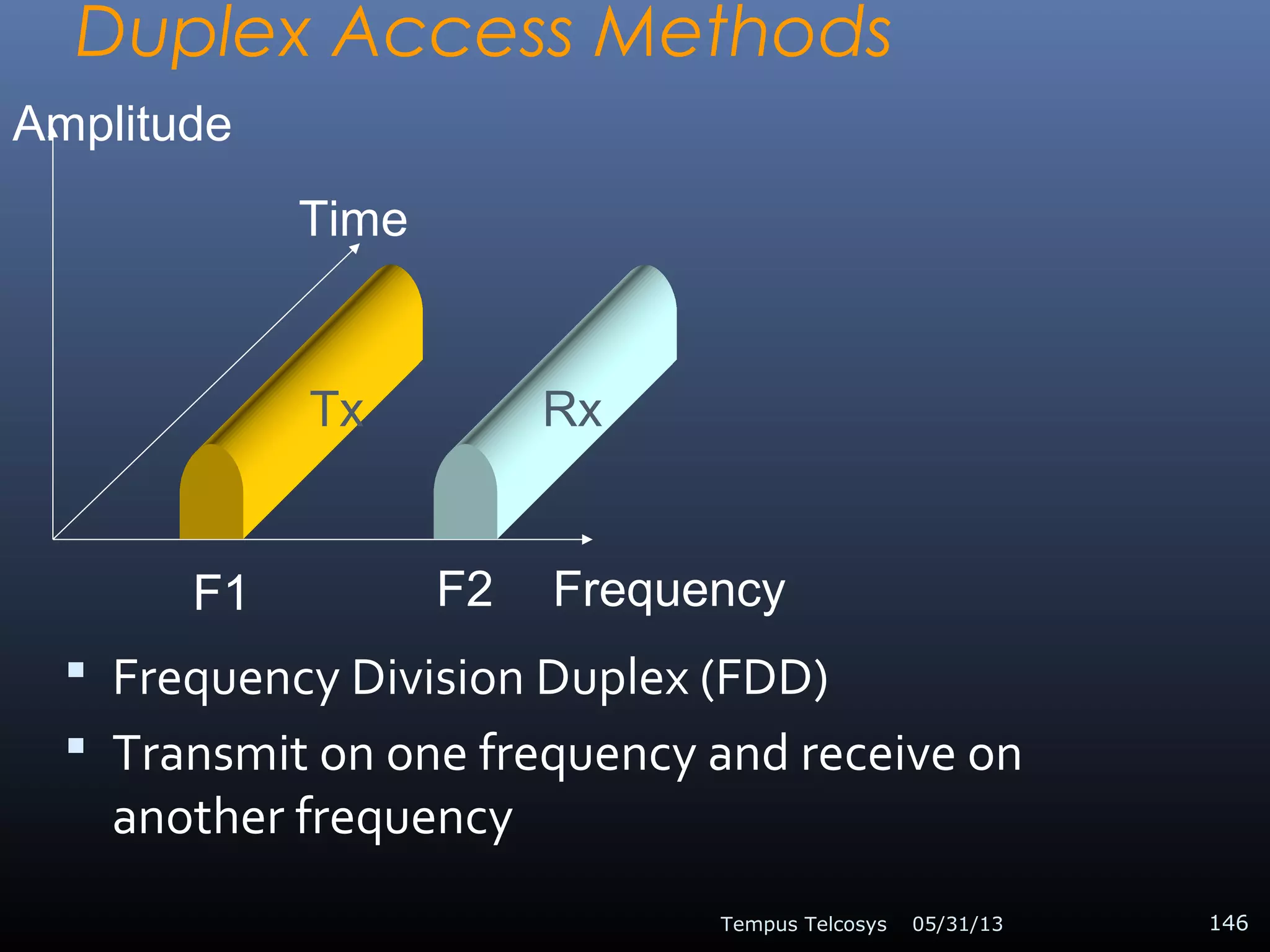 Duplex Access Methods

Amplitude

Time

Tx

Rx

F1

F2

Frequency

▪ Frequency Division Duplex (FDD)
▪ Transmit on one frequency and receive on another frequency

Tempus Telcosys 05/31/13

146